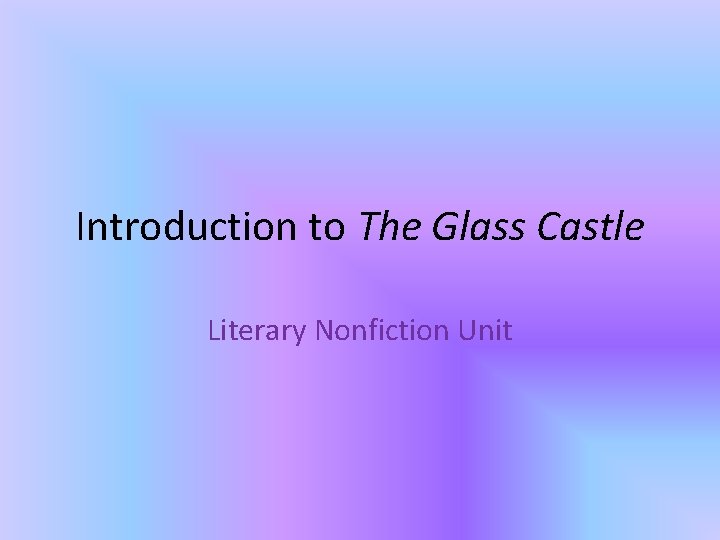 Introduction to The Glass Castle

Literary Nonfiction Unit